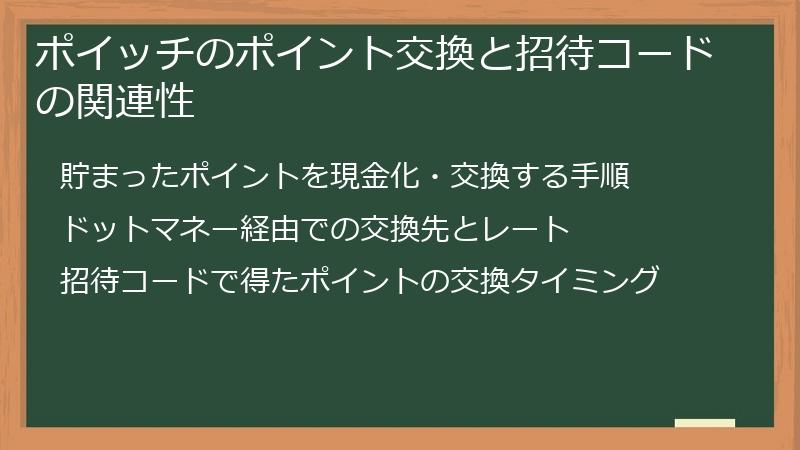 ポイッチのポイント交換と招待コードの関連性

貯まったポイントを現金化・交換する手順

ドットマネー経由での交換先とレート

招待コードで得たポイントの交換タイミング